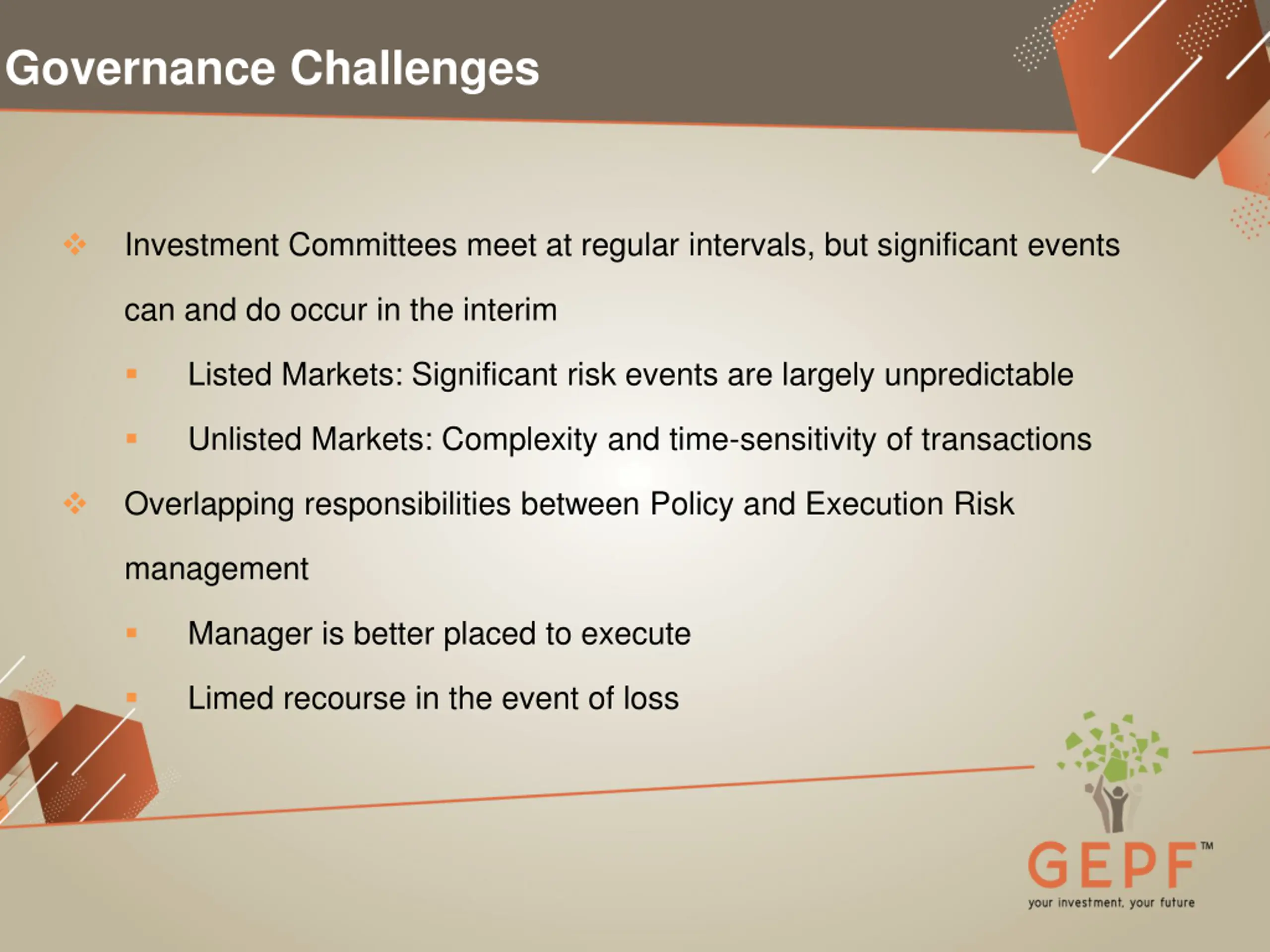 Governance Challenges

❖ Investment Committees meet at regular intervals, but significant events can and do occur in the interim

▪ Listed Markets: Significant risk events are largely unpredictable

▪ Unlisted Markets: Complexity and time-sensitivity of transactions

❖ Overlapping responsibilities between Policy and Execution Risk management

▪ Manager is better placed to execute

▪ Limed recourse in the event of loss

GEPF™
your investment, your future